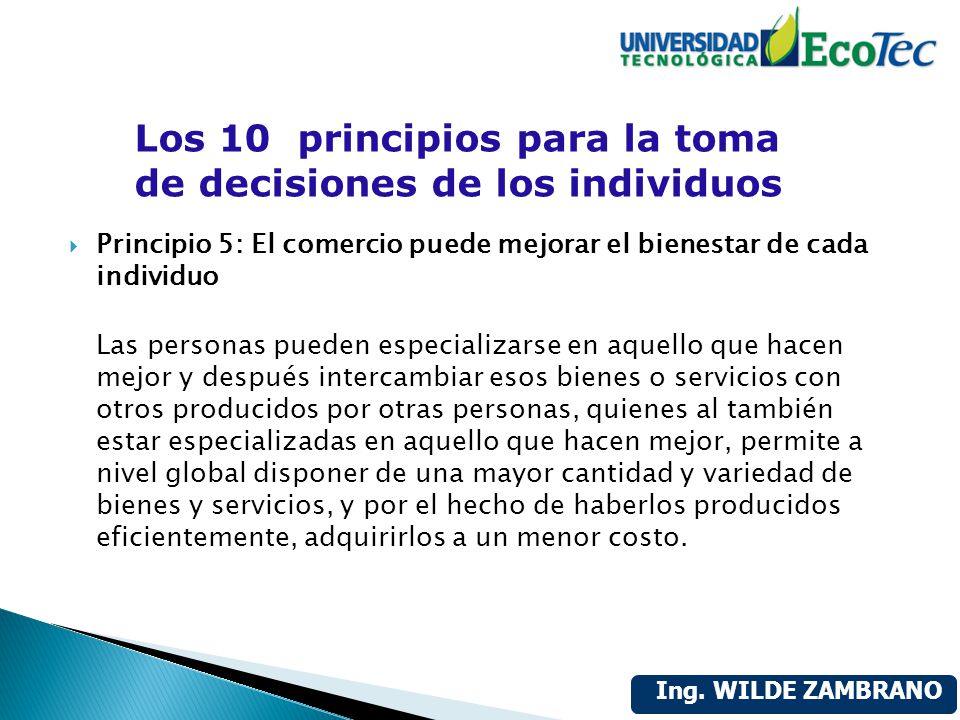 UNIVERSIDAD TECNOLÓGICA EcoTec

Los 10 principios para la toma de decisiones de los individuos

Principio 5: El comercio puede mejorar el bienestar de cada individuo

Las personas pueden especializarse en aquello que hacen mejor y después intercambiar esos bienes o servicios con otros producidos por otras personas, quienes al también estar especializadas en aquello que hacen mejor, permite a nivel global disponer de una mayor cantidad y variedad de bienes y servicios, y por el hecho de haberlos producidos eficientemente, adquirirlos a un menor costo.

Ing. WILDE ZAMBRANO